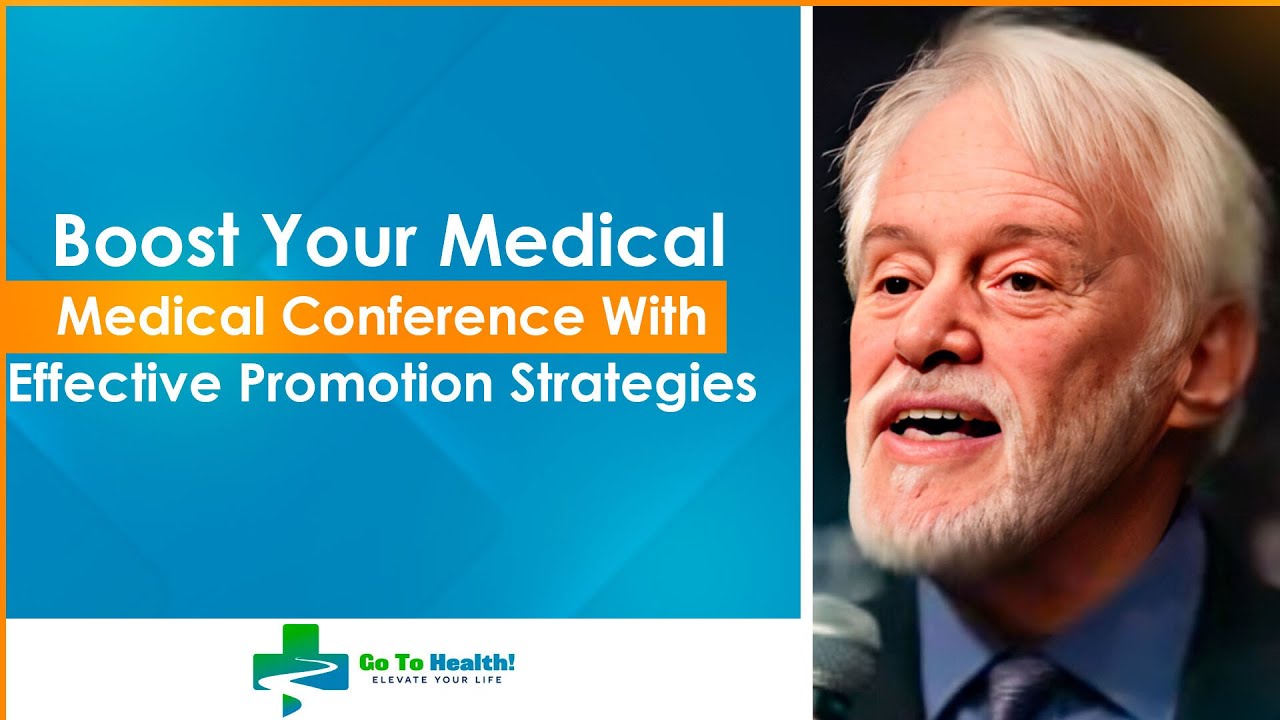 Boost Your Medical
Medical Conference With
Effective Promotion Strategies

Go To Health!
ELEVATE YOUR LIFE